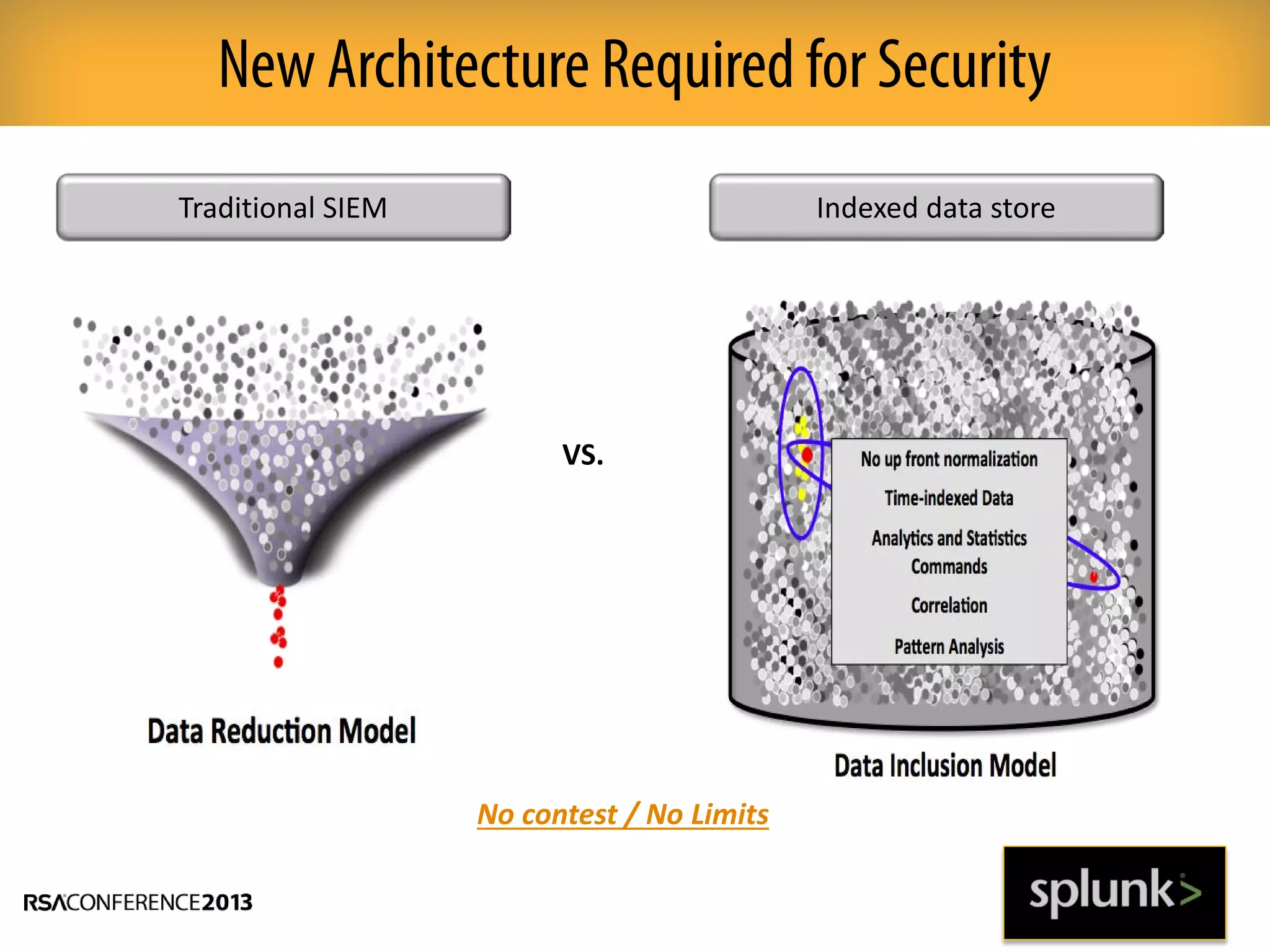 New Architecture Required for Security

Traditional SIEM

Indexed data store

vs.

No up front normalization

Time-indexed Data

Analytics and Statistics Commands

Correlation

Pattern Analysis

Data Reduction Model

Data Inclusion Model

No contest / No Limits

RSACONFERENCE2013

splunk>